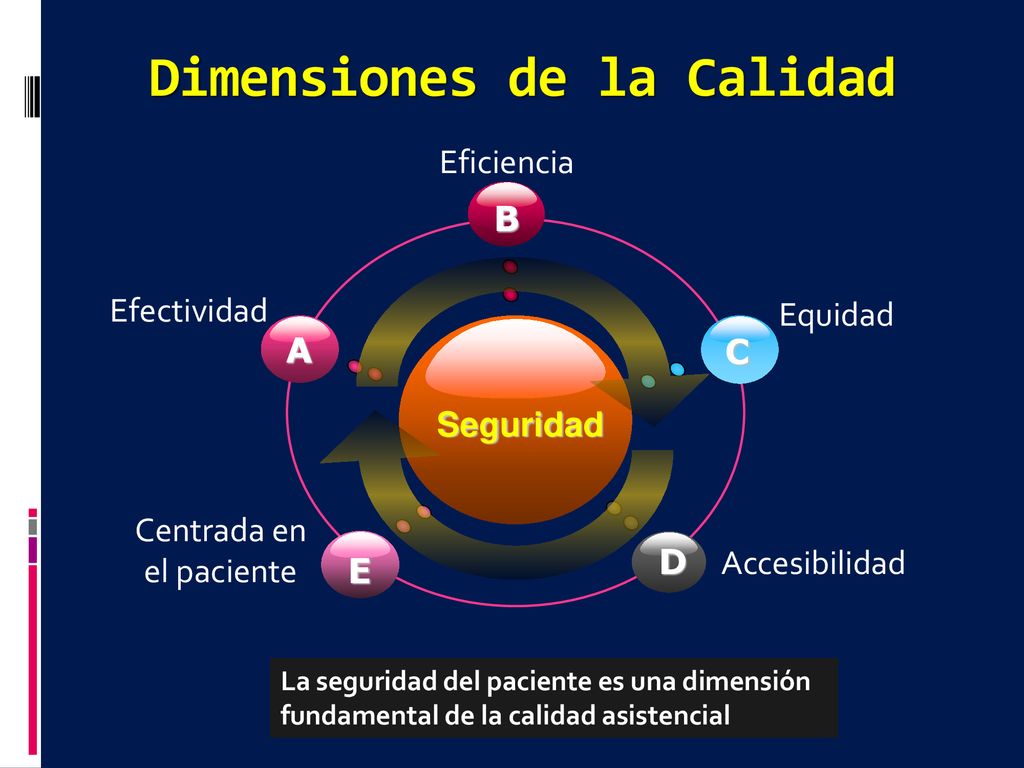 Dimensiones de la Calidad

Eficiencia

B

Efectividad

A

Equidad

C

Seguridad

Centrada en el paciente

E

D

Accesibilidad

La seguridad del paciente es una dimensión fundamental de la calidad asistencial